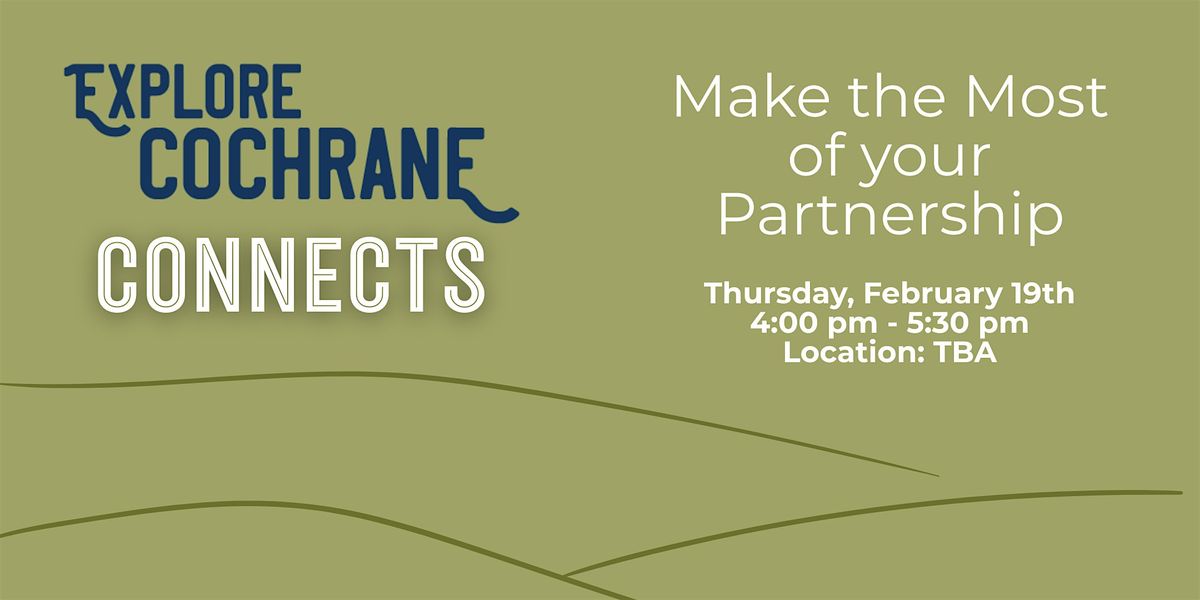 EXPLORE COCHRANE
CONNECTS

Make the Most of your Partnership

Thursday, February 19th
4:00 pm - 5:30 pm
Location: TBA